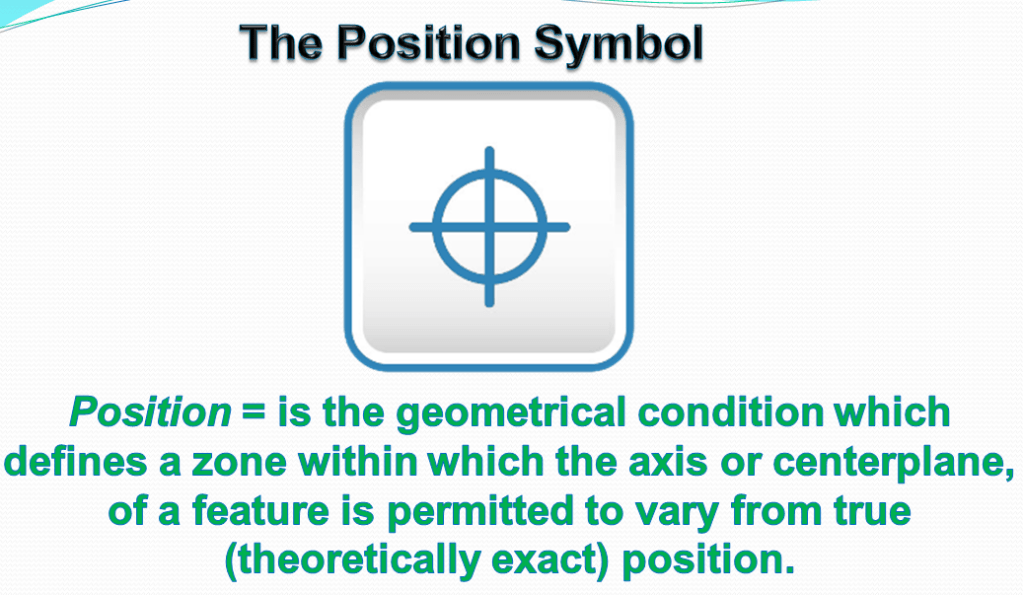 The Position Symbol

Position = is the geometrical condition which defines a zone within which the axis or centerplane, of a feature is permitted to vary from true (theoretically exact) position.